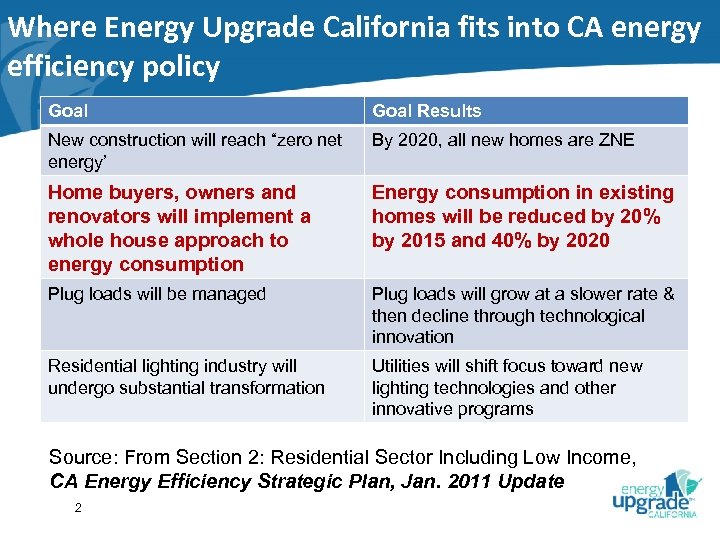 Where Energy Upgrade California fits into CA energy efficiency policy

| Goal | Goal Results |
|---|---|
| New construction will reach “zero net energy’ | By 2020, all new homes are ZNE |
| Home buyers, owners and renovators will implement a whole house approach to energy consumption | Energy consumption in existing homes will be reduced by 20% by 2015 and 40% by 2020 |
| Plug loads will be managed | Plug loads will grow at a slower rate & then decline through technological innovation |
| Residential lighting industry will undergo substantial transformation | Utilities will shift focus toward new lighting technologies and other innovative programs |

Source: From Section 2: Residential Sector Including Low Income, CA Energy Efficiency Strategic Plan, Jan. 2011 Update

2

energy upgrade CALIFORNIA